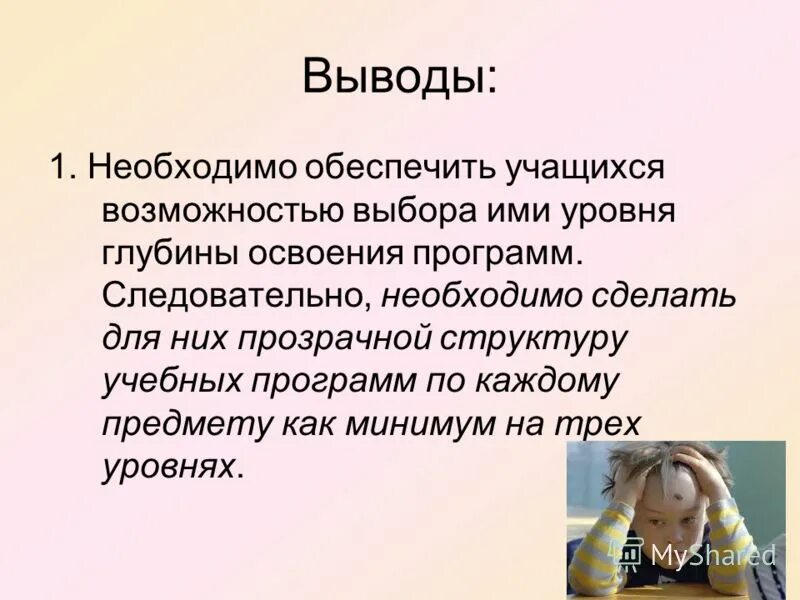 Выводы:

1. Необходимо обеспечить учащихся возможностью выбора ими уровня глубины освоения программ. Следовательно, необходимо сделать для них прозрачной структуру учебных программ по каждому предмету как минимум на трех уровнях.

MyShared